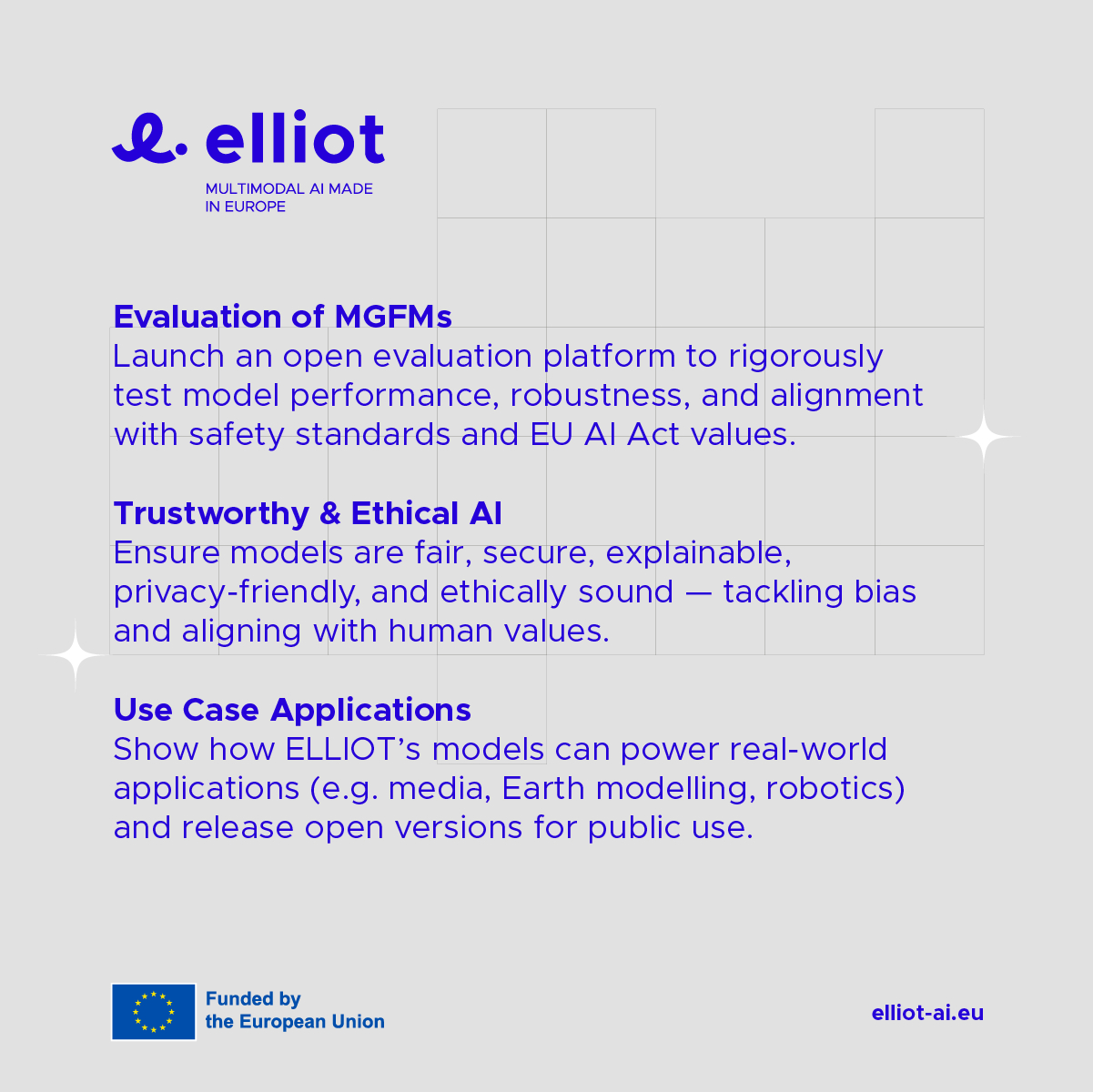 elliot

MULTIMODAL AI MADE IN EUROPE

Evaluation of MGFMs
Launch an open evaluation platform to rigorously test model performance, robustness, and alignment with safety standards and EU AI Act values.

Trustworthy & Ethical AI
Ensure models are fair, secure, explainable, privacy-friendly, and ethically sound — tackling bias and aligning with human values.

Use Case Applications
Show how ELLIOT's models can power real-world applications (e.g. media, Earth modelling, robotics) and release open versions for public use.

Funded by the European Union

elliot-ai.eu